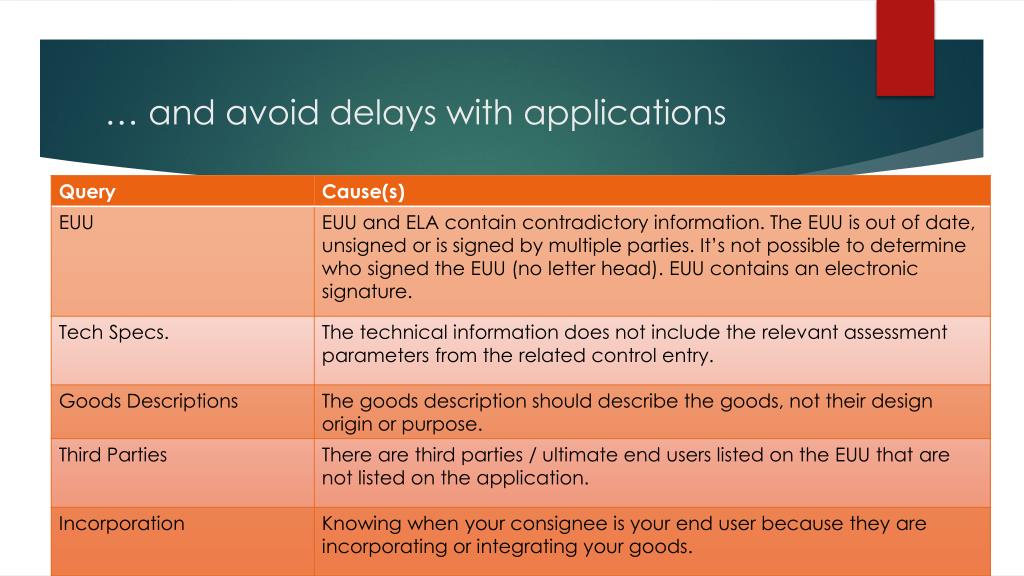 … and avoid delays with applications

| Query | Cause(s) |
|---|---|
| EUU | EUU and ELA contain contradictory information. The EUU is out of date, unsigned or is signed by multiple parties. It's not possible to determine who signed the EUU (no letter head). EUU contains an electronic signature. |
| Tech Specs. | The technical information does not include the relevant assessment parameters from the related control entry. |
| Goods Descriptions | The goods description should describe the goods, not their design origin or purpose. |
| Third Parties | There are third parties / ultimate end users listed on the EUU that are not listed on the application. |
| Incorporation | Knowing when your consignee is your end user because they are incorporating or integrating your goods. |